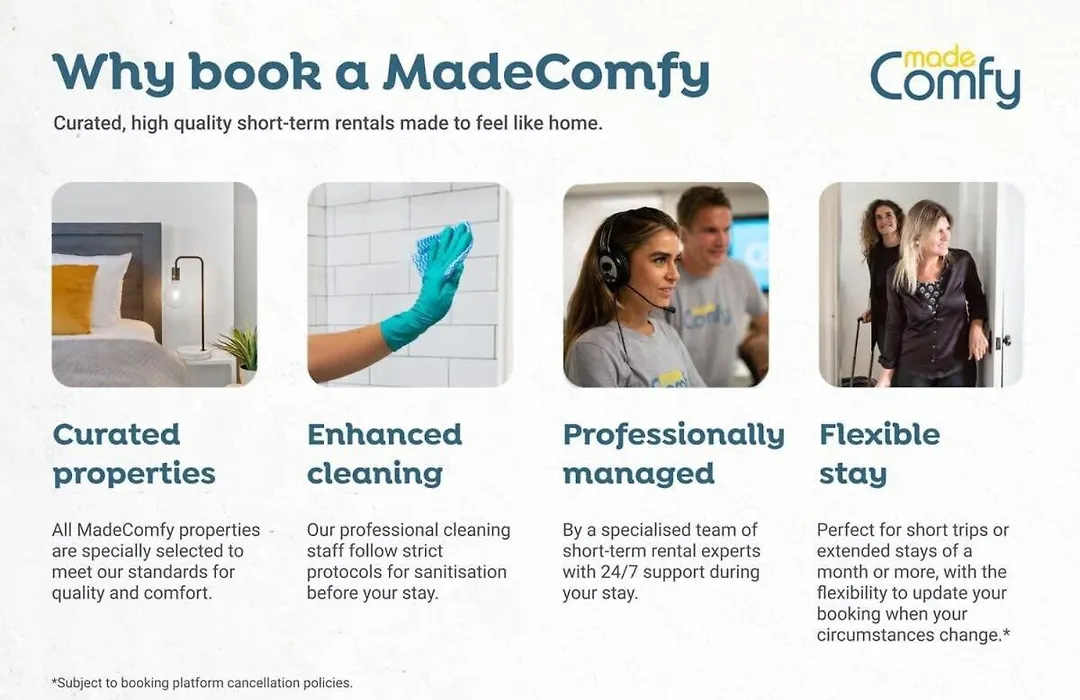 Why book a MadeComfy

made Comfy

Curated, high quality short-term rentals made to feel like home.

Curated properties

All MadeComfy properties are specially selected to meet our standards for quality and comfort.

Enhanced cleaning

Our professional cleaning staff follow strict protocols for sanitisation before your stay.

Professionally managed

By a specialised team of short-term rental experts with 24/7 support during your stay.

Flexible stay

Perfect for short trips or extended stays of a month or more, with the flexibility to update your booking when your circumstances change.*

*Subject to booking platform cancellation policies.